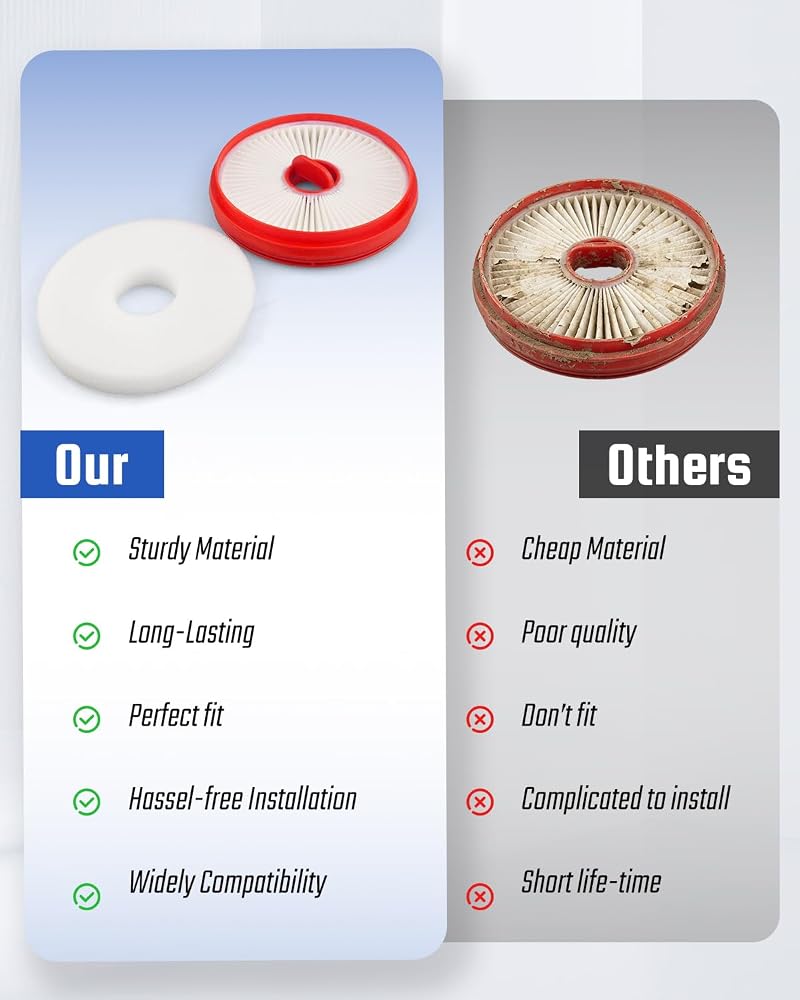 Our

Sturdy Material

Long-Lasting

Perfect fit

Hassel-free Installation

Widely Compatibility

Others

Cheap Material

Poor quality

Don't fit

Complicated to install

Short life-time